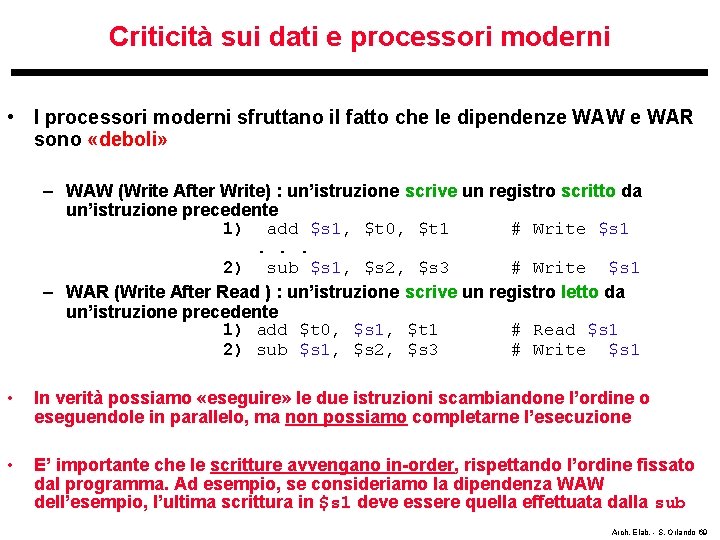 Criticità sui dati e processori moderni

• I processori moderni sfruttano il fatto che le dipendenze WAW e WAR sono «deboli»

– WAW (Write After Write) : un'istruzione scrive un registro scritto da un'istruzione precedente

1) add \$s1, \$t0, \$t1 # Write \$s1

. . .

2) sub \$s1, \$s2, \$s3 # Write \$s1

– WAR (Write After Read ) : un'istruzione scrive un registro letto da un'istruzione precedente

1) add \$t0, \$s1, \$t1 # Read \$s1

2) sub \$s1, \$s2, \$s3 # Write \$s1

• In verità possiamo «eseguire» le due istruzioni scambiandone l'ordine o eseguendole in parallelo, ma non possiamo completarne l'esecuzione

• E' importante che le scritture avvengano in-order, rispettando l'ordine fissato dal programma. Ad esempio, se consideriamo la dipendenza WAW dell'esempio, l'ultima scrittura in \$s1 deve essere quella effettuata dalla sub

Arch. Elab. - S. Orlando 69